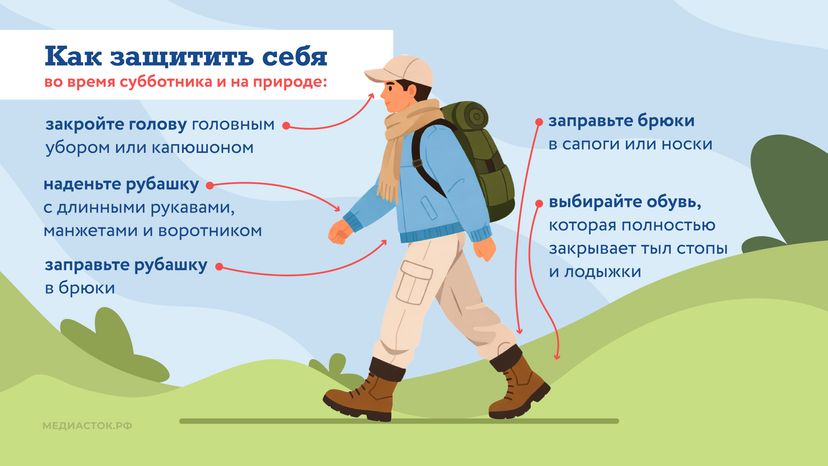 Как защитить себя
во время субботника и на природе:

закройте голову головным убором или капюшоном

наденьте рубашку с длинными рукавами, манжетами и воротником

заправьте рубашку в брюки

заправьте брюки в сапоги или носки

выбирайте обувь, которая полностью закрывает тыл стопы и лодыжки

МЕДИАСТОК.РФ